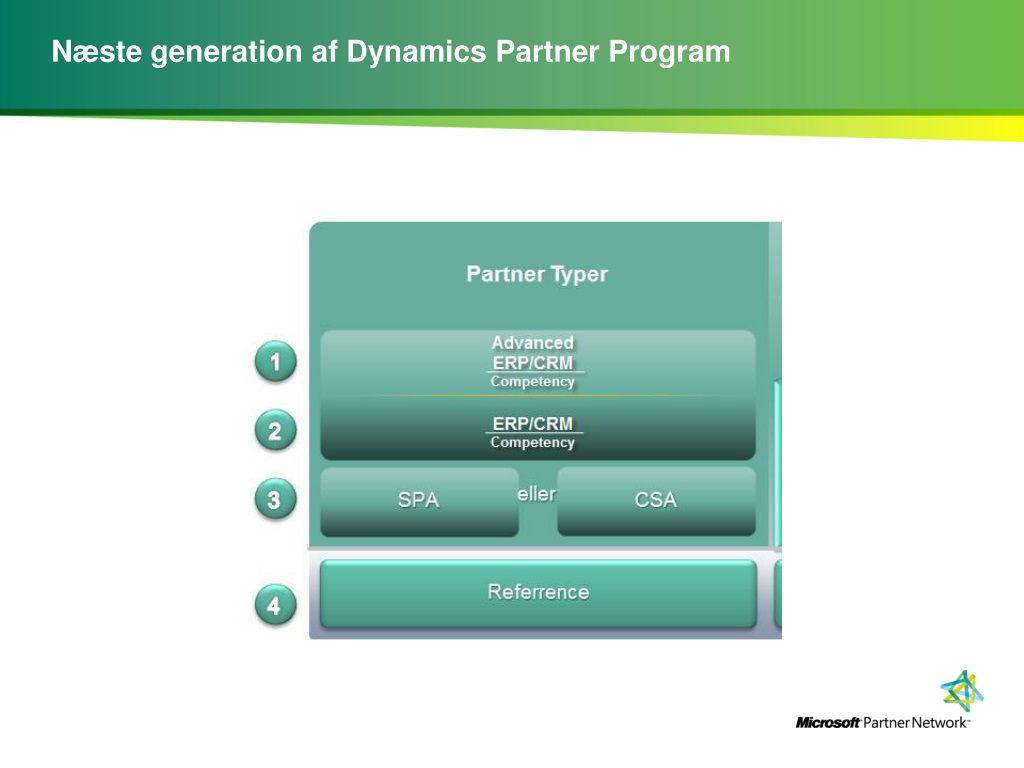 Næste generation af Dynamics Partner Program

Partner Typer

1

Advanced
ERP/CRM
Competency

2

ERP/CRM
Competency

3

SPA

eller

CSA

4

Referrence

Microsoft Partner Network